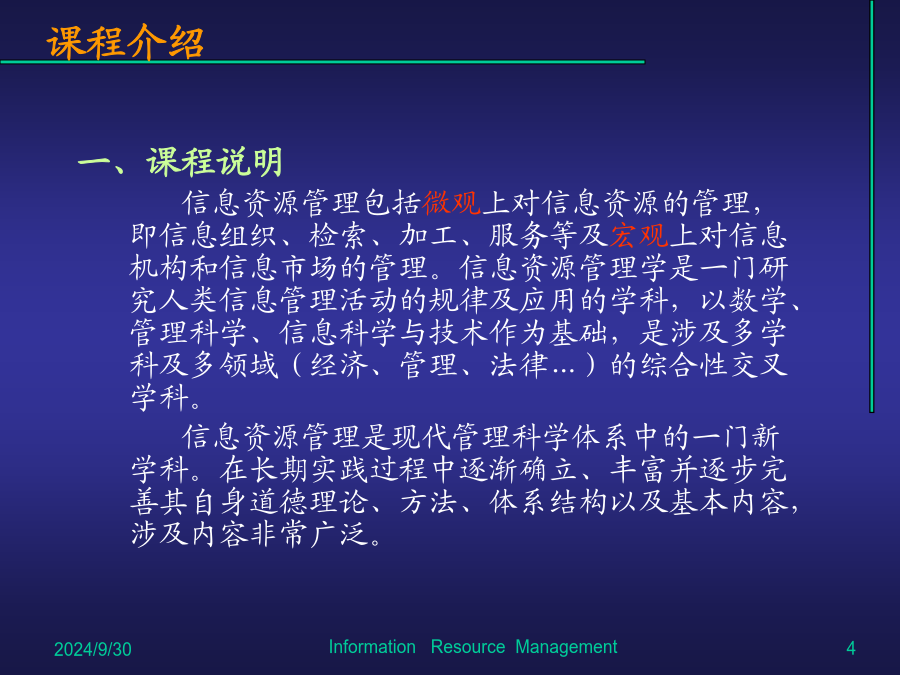 课程介绍

一、课程说明

信息资源管理包括微观上对信息资源的管理，即信息组织、检索、加工、服务等及宏观上对信息机构和信息市场的管理。信息资源管理学是一门研究人类信息管理活动的规律及应用的学科，以数学、管理科学、信息科学与技术作为基础，是涉及多学科及多领域（经济、管理、法律…）的综合性交叉学科。

信息资源管理是现代管理科学体系中的一门新学科。在长期实践过程中逐渐确立、丰富并逐步完善其自身道德理论、方法、体系结构以及基本内容，涉及内容非常广泛。

2024/9/30
Information Resource Management
4